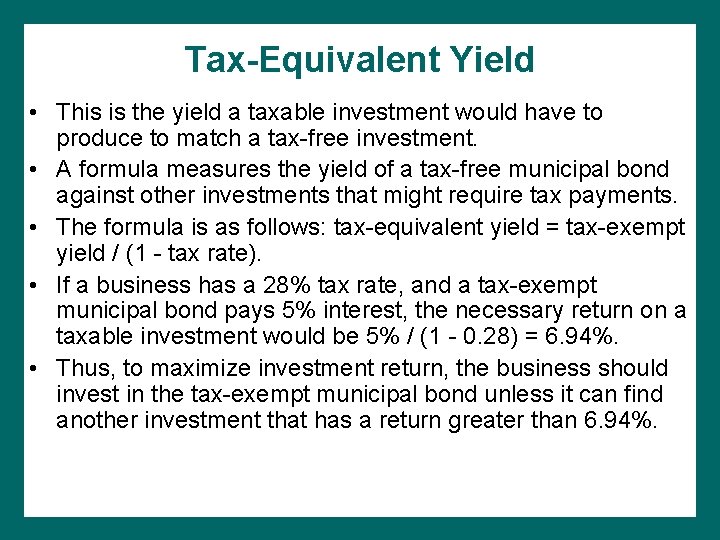 Tax-Equivalent Yield

• This is the yield a taxable investment would have to produce to match a tax-free investment.

• A formula measures the yield of a tax-free municipal bond against other investments that might require tax payments.

• The formula is as follows: tax-equivalent yield = tax-exempt yield / (1 - tax rate).

• If a business has a 28% tax rate, and a tax-exempt municipal bond pays 5% interest, the necessary return on a taxable investment would be 5% / (1 - 0.28) = 6.94%.

• Thus, to maximize investment return, the business should invest in the tax-exempt municipal bond unless it can find another investment that has a return greater than 6.94%.